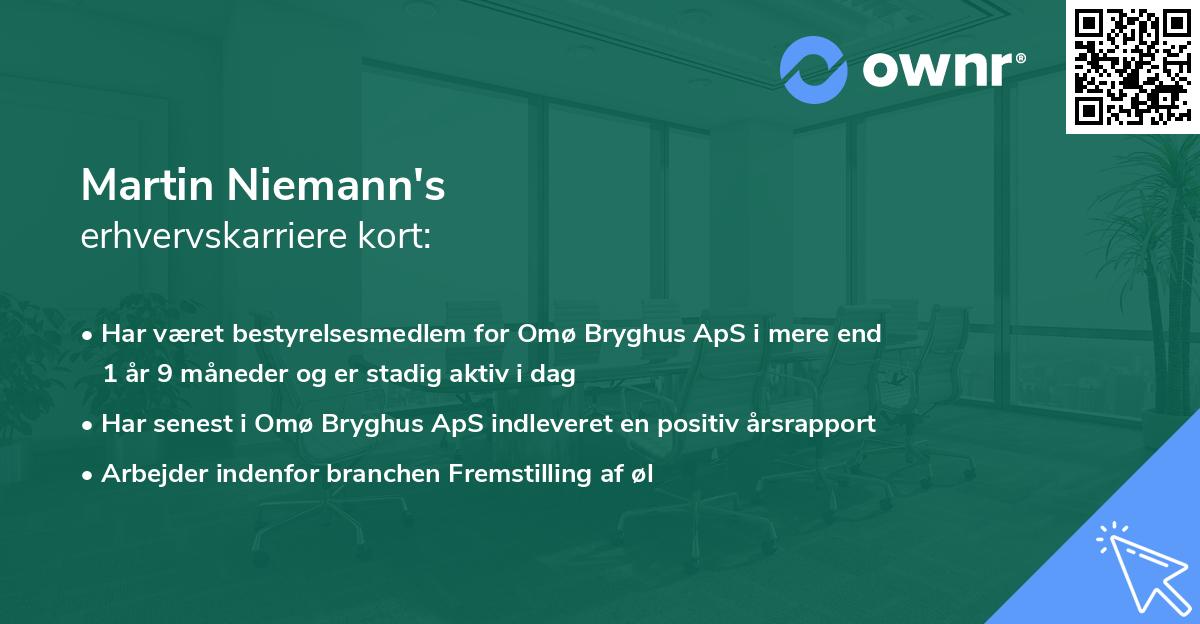 ownr®

Martin Niemann's
erhvervskarriere kort:

• Har været bestyrelsesmedlem for Omø Bryghus ApS i mere end 1 år 9 måneder og er stadig aktiv i dag

• Har senest i Omø Bryghus ApS indleveret en positiv årsrapport

• Arbejder indenfor branchen Fremstilling af øl